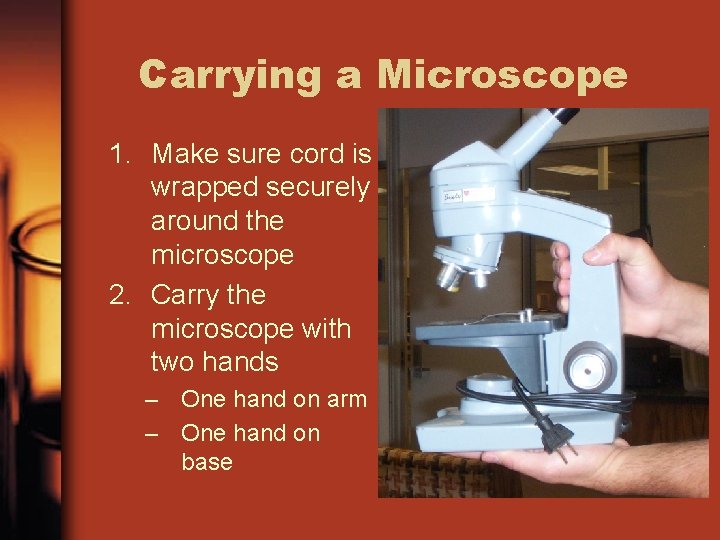 Carrying a Microscope

1. Make sure cord is wrapped securely around the microscope
2. Carry the microscope with two hands
– One hand on arm
– One hand on base